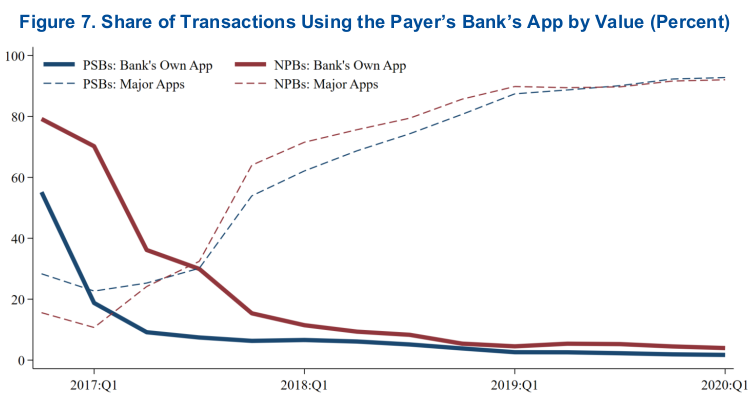 Figure 7. Share of Transactions Using the Payer's Bank's App by Value (Percent)

PSBs: Bank's Own App
NPBs: Bank's Own App
PSBs: Major Apps
NPBs: Major Apps

100
80
60
40
20
0

2017:Q1
2018:Q1
2019:Q1
2020:Q1